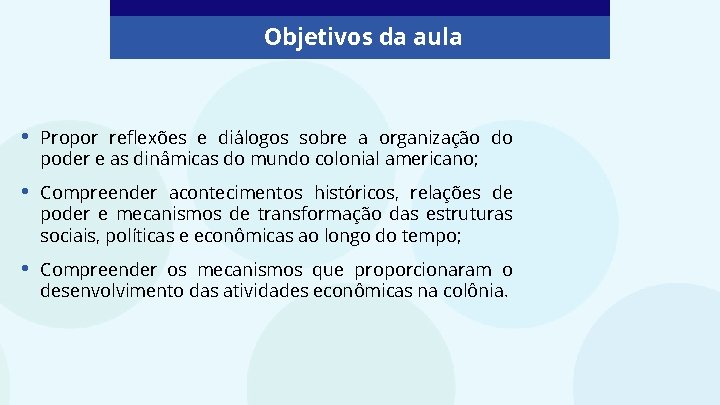 Objetivos da aula

• Propor reflexões e diálogos sobre a organização do poder e as dinâmicas do mundo colonial americano;

• Compreender acontecimentos históricos, relações de poder e mecanismos de transformação das estruturas sociais, políticas e econômicas ao longo do tempo;

• Compreender os mecanismos que proporcionaram o desenvolvimento das atividades econômicas na colônia.